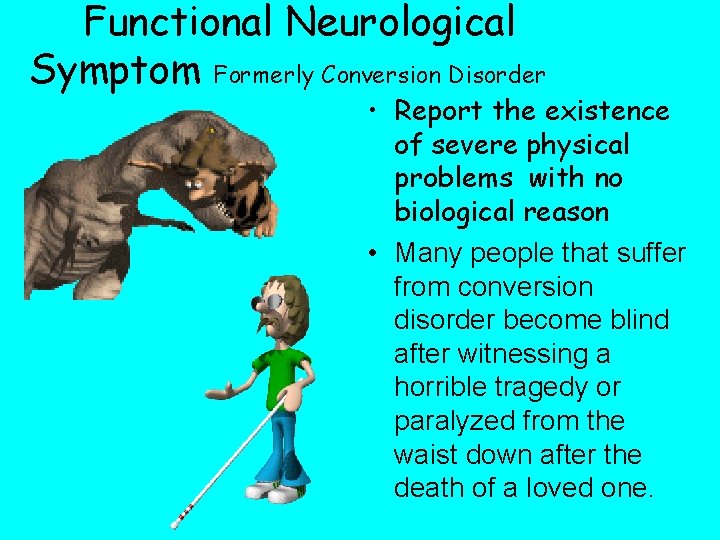 Functional Neurological Symptom Formerly Conversion Disorder

• Report the existence of severe physical problems with no biological reason

• Many people that suffer from conversion disorder become blind after witnessing a horrible tragedy or paralyzed from the waist down after the death of a loved one.